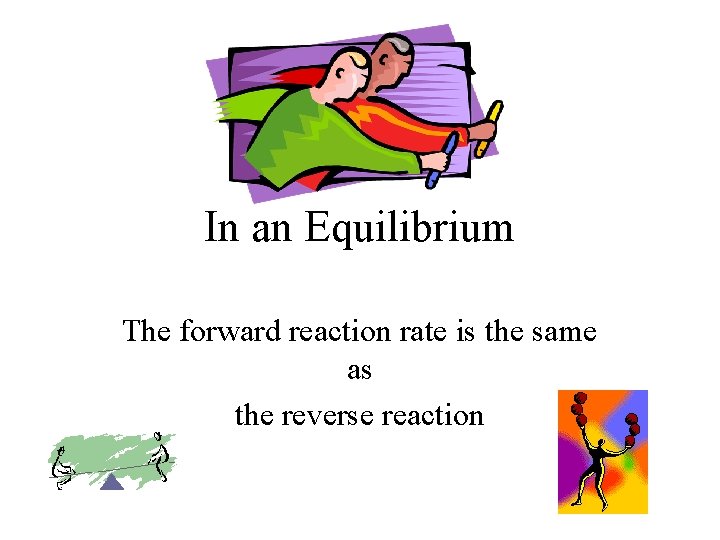 In an Equilibrium

The forward reaction rate is the same as the reverse reaction